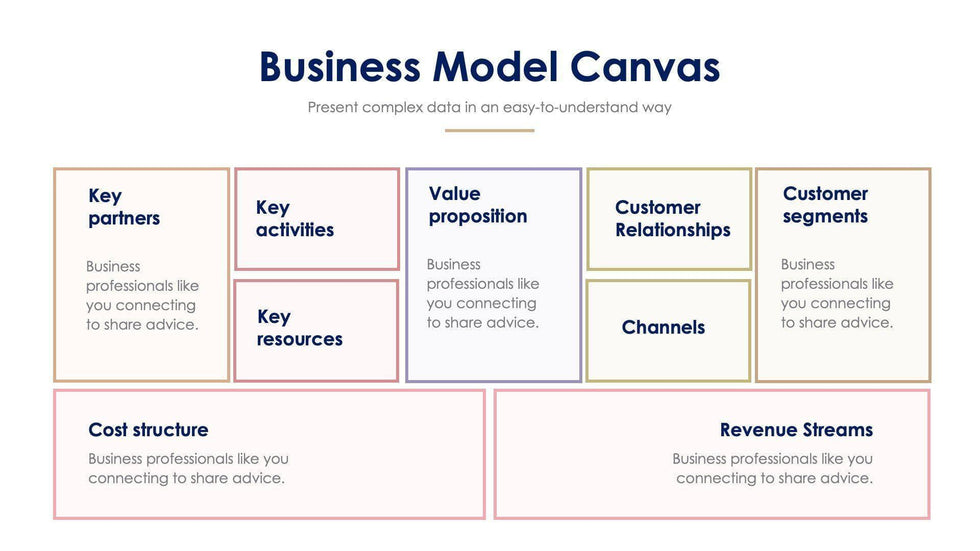 Business Model Canvas

Present complex data in an easy-to-understand way

Key partners

Business professionals like you connecting to share advice.

Key activities

Key resources

Value proposition

Business professionals like you connecting to share advice.

Customer Relationships

Channels

Customer segments

Business professionals like you connecting to share advice.

Cost structure

Business professionals like you connecting to share advice.

Revenue Streams

Business professionals like you connecting to share advice.